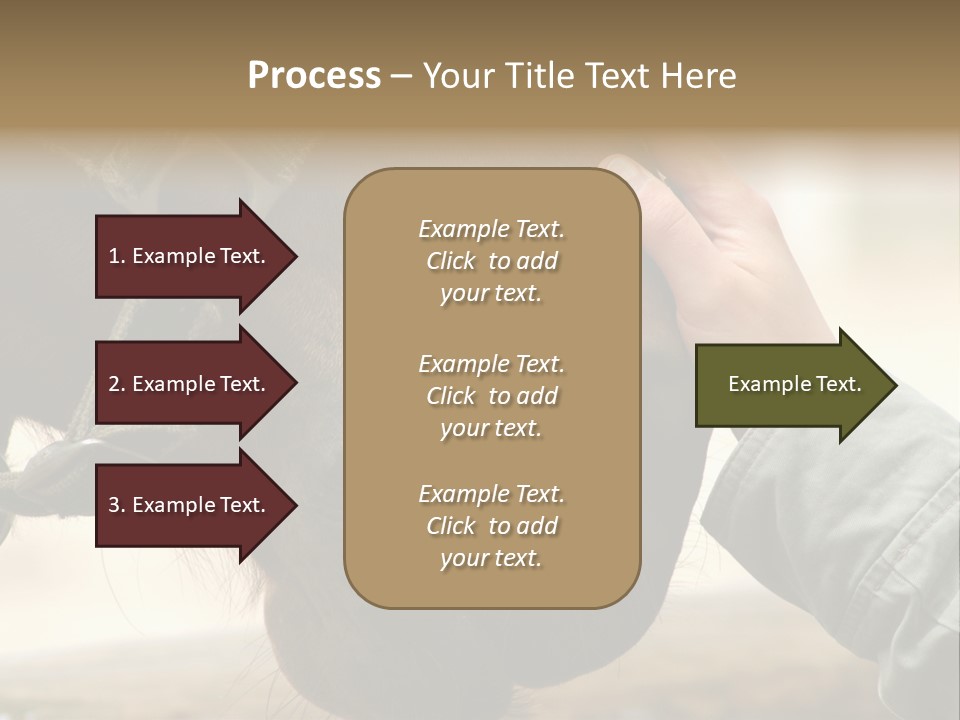 Process – Your Title Text Here

1. Example Text.

2. Example Text.

3. Example Text.

Example Text. Click to add your text.

Example Text. Click to add your text.

Example Text. Click to add your text.

Example Text.